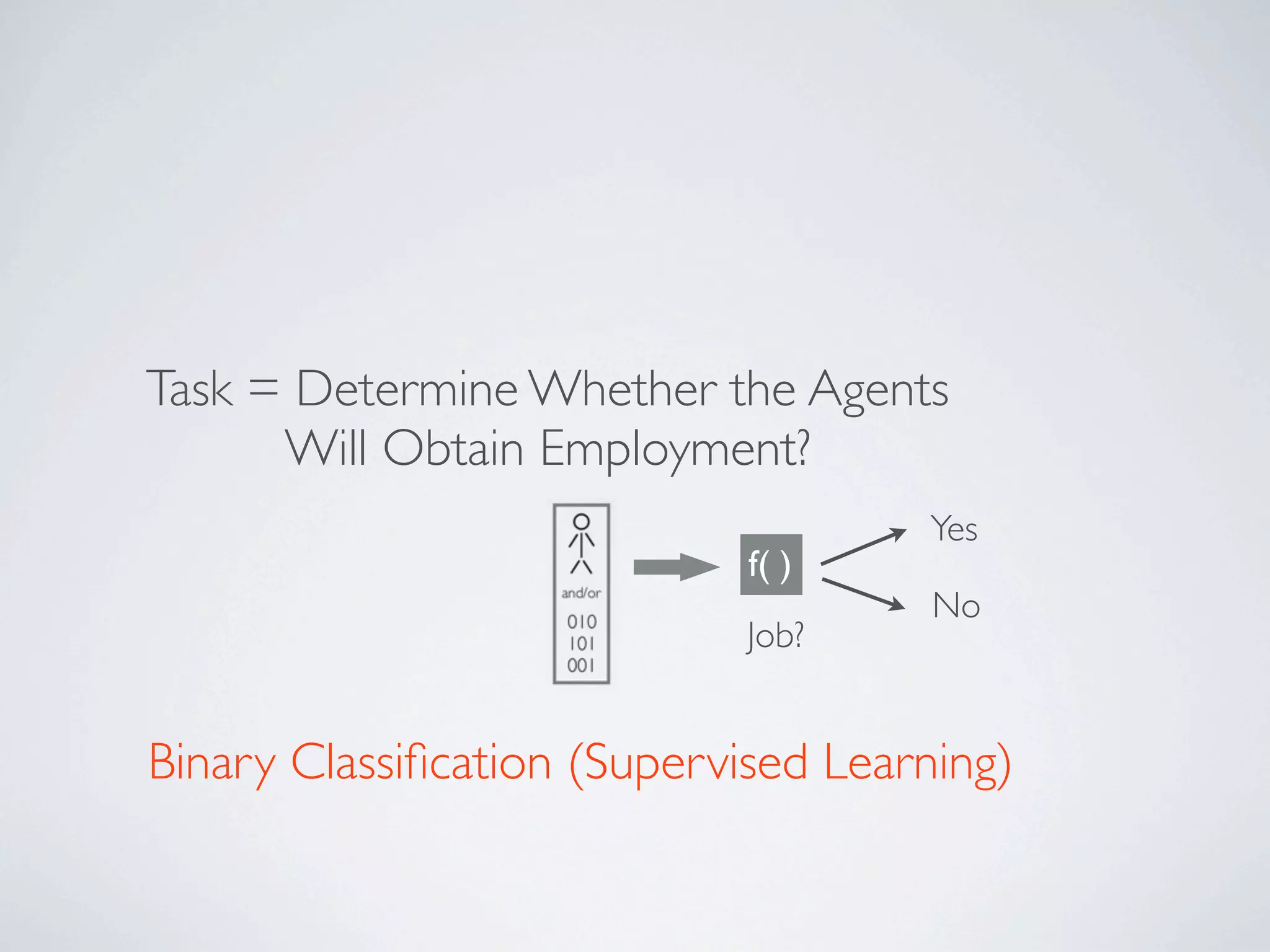 Task = Determine Whether the Agents Will Obtain Employment?

and/or

010
101
001

f( )

Job?

Yes

No

Binary Classification (Supervised Learning)